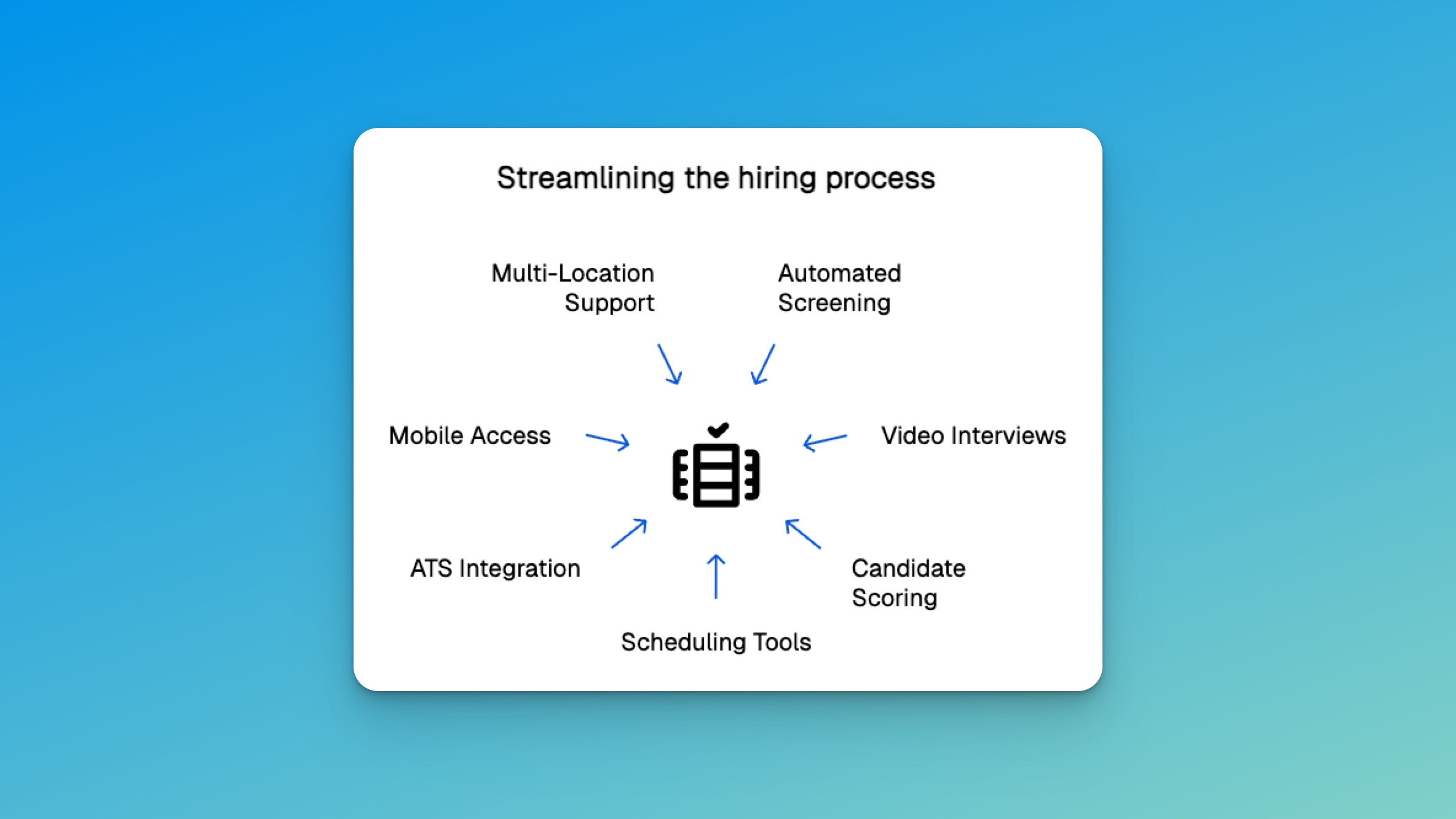 Streamlining the hiring process

Multi-Location Support

Automated Screening

Mobile Access

Video Interviews

ATS Integration

Candidate Scoring

Scheduling Tools